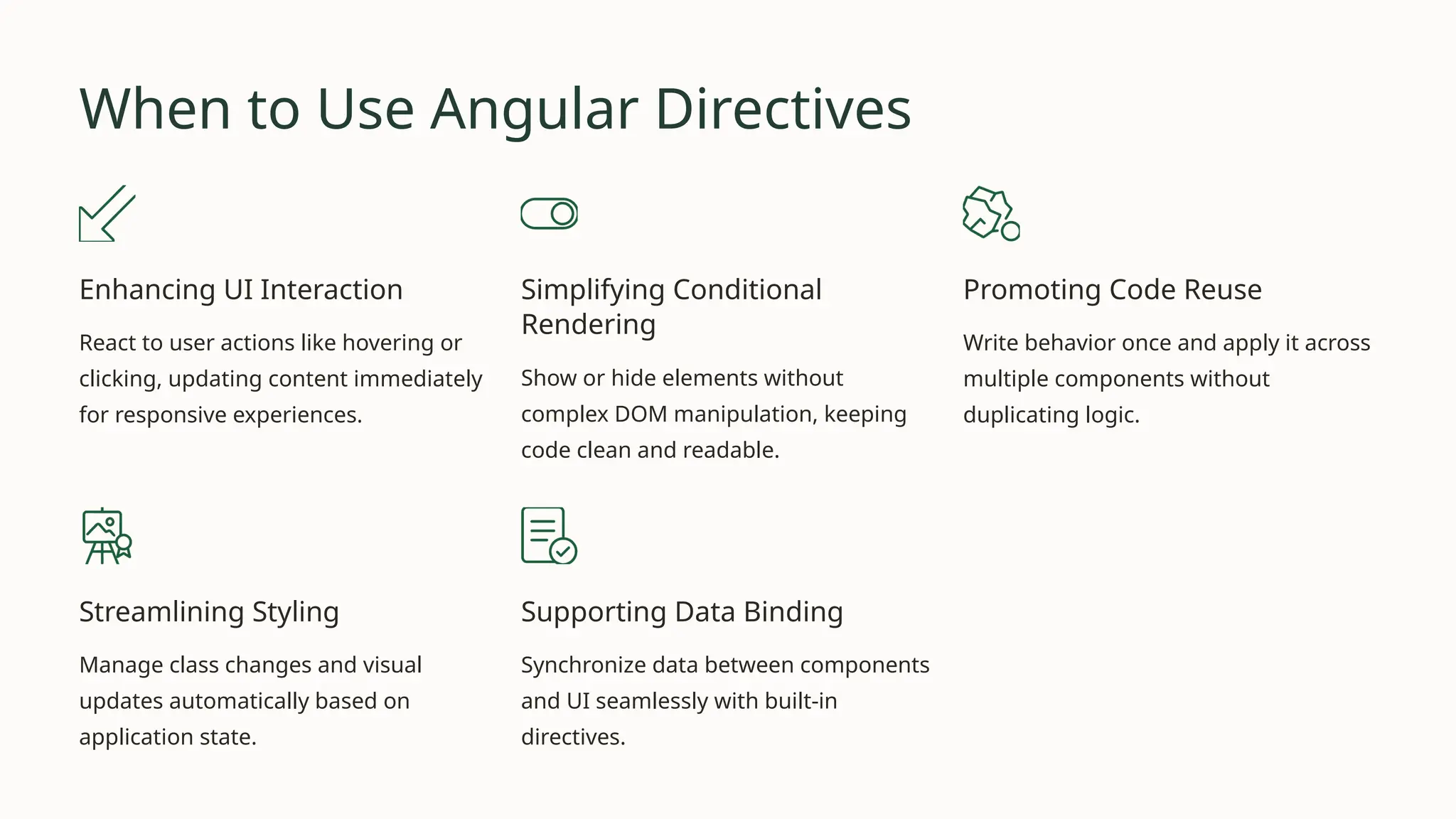 When to Use Angular Directives

Enhancing UI Interaction

React to user actions like hovering or clicking, updating content immediately for responsive experiences.

Simplifying Conditional Rendering

Show or hide elements without complex DOM manipulation, keeping code clean and readable.

Promoting Code Reuse

Write behavior once and apply it across multiple components without duplicating logic.

Streamlining Styling

Manage class changes and visual updates automatically based on application state.

Supporting Data Binding

Synchronize data between components and UI seamlessly with built-in directives.